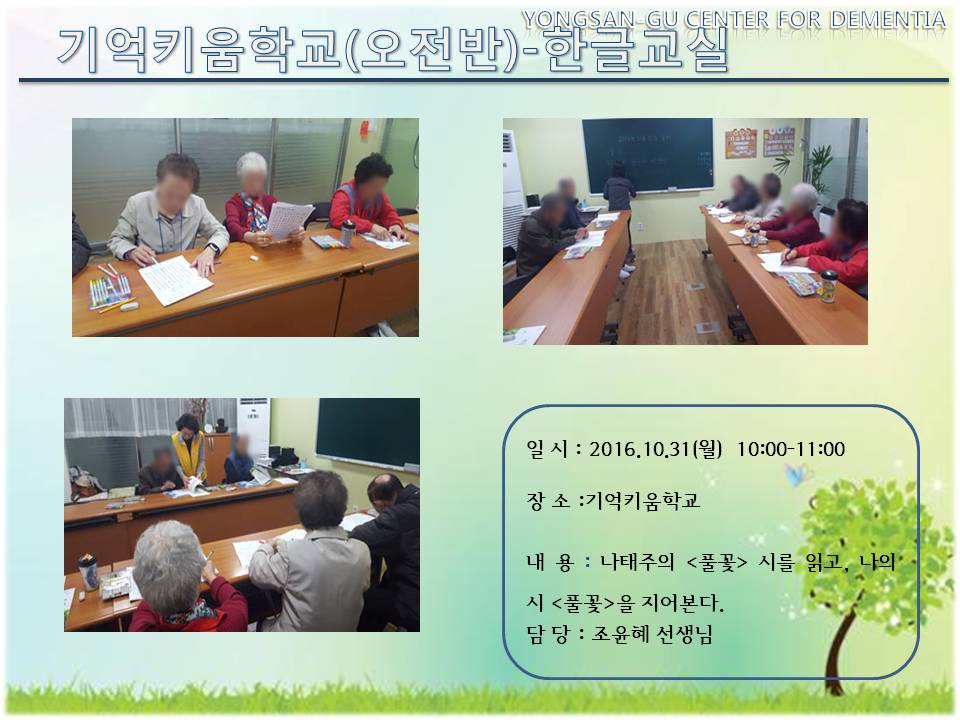 YONGSAN-GU CENTER FOR DEMENTIA

기억키움학교(오전반)-한글교실

일 시 : 2016.10.31(월) 10:00-11:00

장 소 :기억키움학교

내 용 : 나태주의 <풀꽃> 시를 읽고, 나의 시 <풀꽃>을 지어본다.

담 당 : 조윤혜 선생님